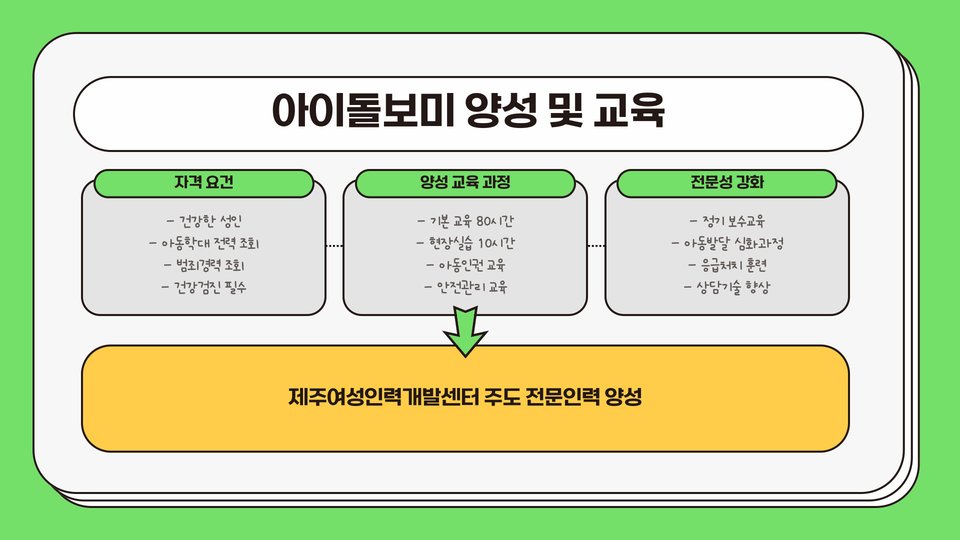 아이돌보미 양성 및 교육

자격 요건

- 건강한 성인
- 아동학대 전력 조회
- 범죄경력 조회
- 건강검진 필수

양성 교육 과정

- 기본 교육 80시간
- 현장실습 10시간
- 아동인권 교육
- 안전관리 교육

전문성 강화

- 정기 보수교육
- 아동발달 심화과정
- 응급처치 훈련
- 상담기술 향상

제주여성인력개발센터 주도 전문인력 양성